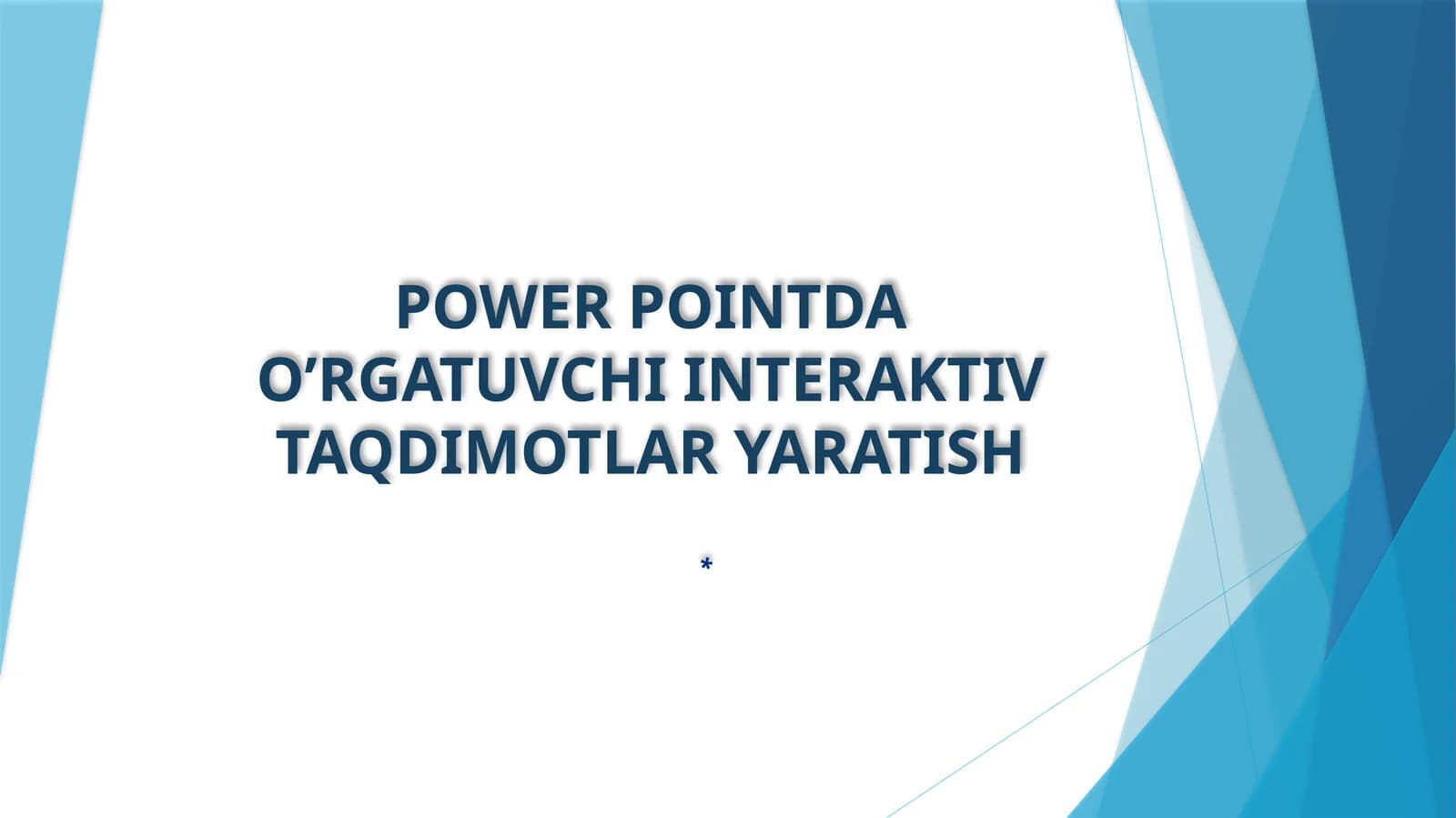 POWER POINTDA O’RGATUVCHI INTERAKTIV TAQDIMOTLAR YARATISH

*